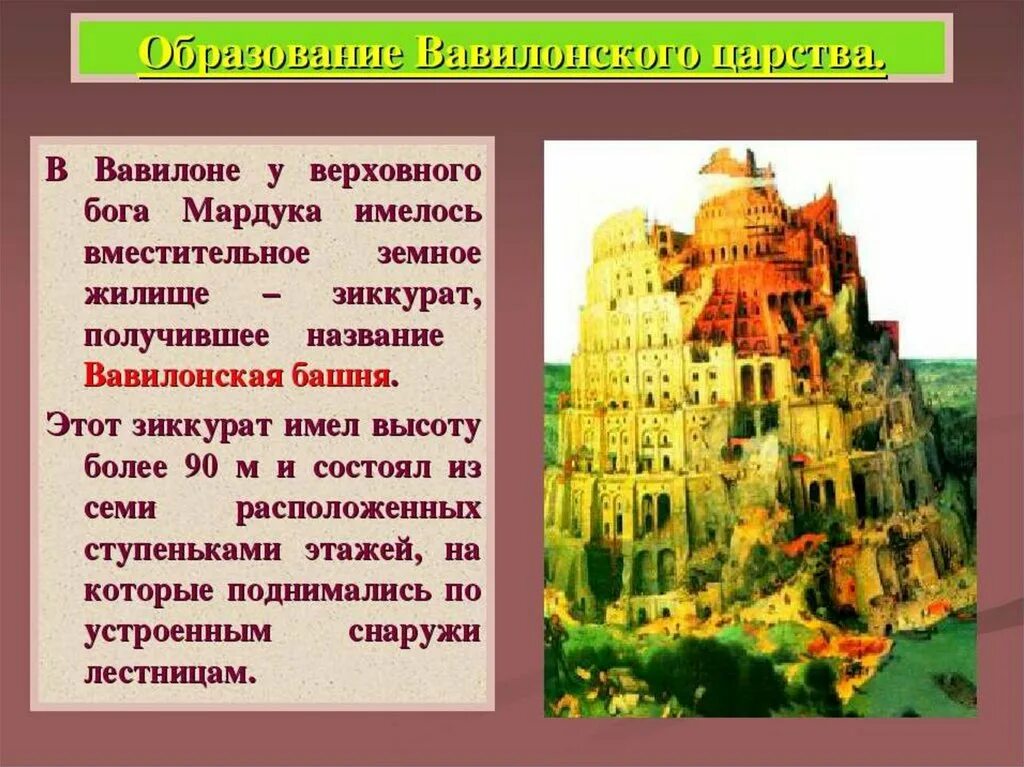 Образование Вавилонского царства.

В Вавилоне у верховного бога Мардука имелось вместительное земное жилище – зиккурат, получившее название Вавилонская башня.

Этот зиккурат имел высоту более 90 м и состоял из семи расположенных ступеньками этажей, на которые поднимались по устроенным снаружи лестницам.